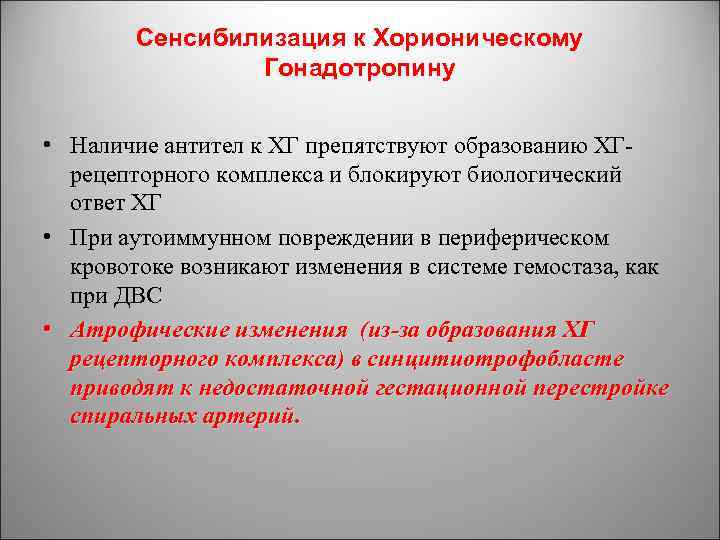 Сенсибилизация к Хорионическому Гонадотропину

• Наличие антител к ХГ препятствуют образованию ХГ-рецепторного комплекса и блокируют биологический ответ ХГ

• При аутоиммунном повреждении в периферическом кровотоке возникают изменения в системе гемостаза, как при ДВС

• Атрофические изменения (из-за образования ХГ рецепторного комплекса) в синцитиотрофобласте приводят к недостаточной гестационной перестройке спиральных артерий.